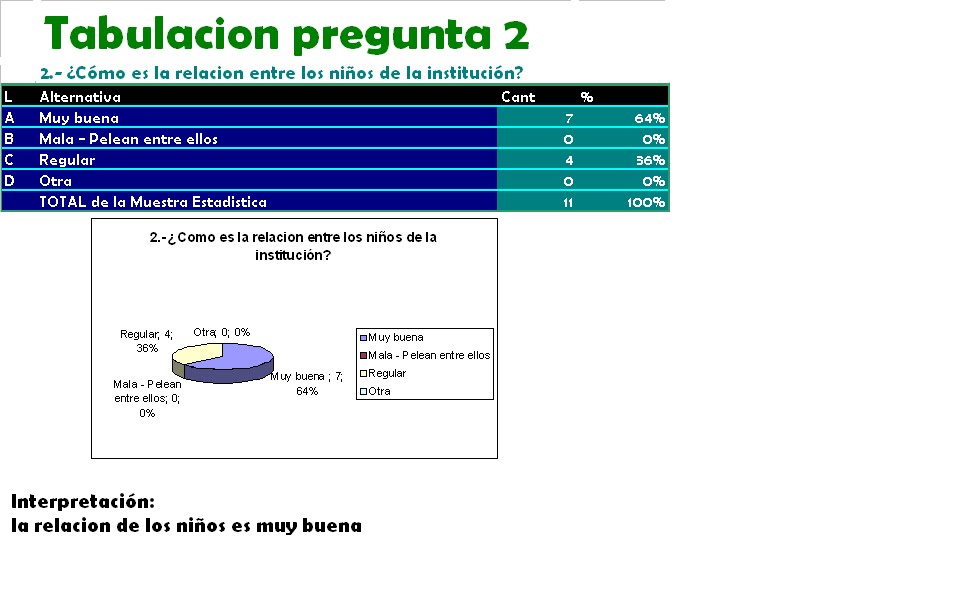 Tabulacion pregunta 2

2.- ¿Cómo es la relacion entre los niños de la institución?

| L | Alternativa | Cant | % |
|---|---|---|---|
| A | Muy buena | 7 | 64% |
| B | Mala - Pelean entre ellos | 0 | 0% |
| C | Regular | 4 | 36% |
| D | Otra | 0 | 0% |
| | TOTAL de la Muestra Estadistica | 11 | 100% |

2.-¿Como es la relacion entre los niños de la institución?

Regular; 4; 36%
Otra; 0; 0%
Mala - Pelean entre ellos; 0; 0%
Muy buena ; 7; 64%

Muy buena
Mala - Pelean entre ellos
Regular
Otra

Interpretación:
la relacion de los niños es muy buena